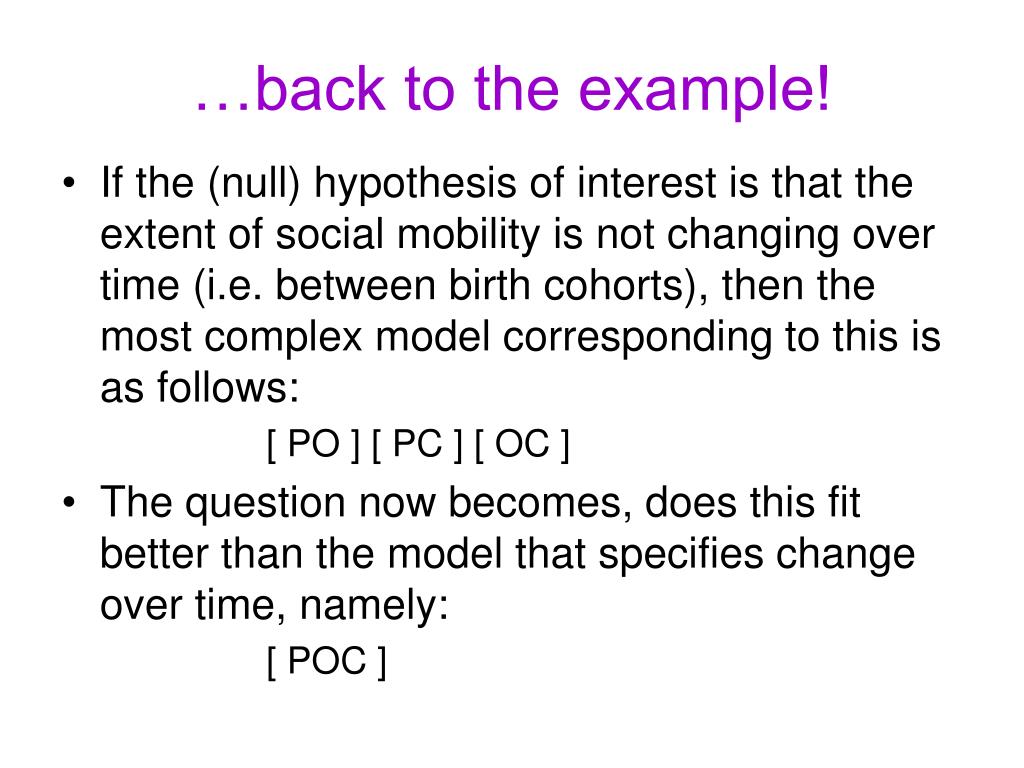 …back to the example!

• If the (null) hypothesis of interest is that the extent of social mobility is not changing over time (i.e. between birth cohorts), then the most complex model corresponding to this is as follows:

[ PO ] [ PC ] [ OC ]

• The question now becomes, does this fit better than the model that specifies change over time, namely:

[ POC ]